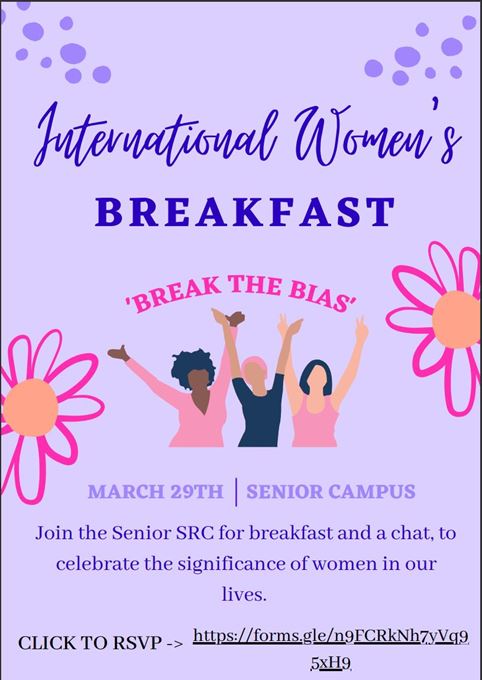 International Women's

BREAKFAST

'BREAK THE BIAS'

MARCH 29TH | SENIOR CAMPUS

Join the Senior SRC for breakfast and a chat, to celebrate the significance of women in our lives.

CLICK TO RSVP -> https://forms.gle/n9FCRkNh7yVq95xH9